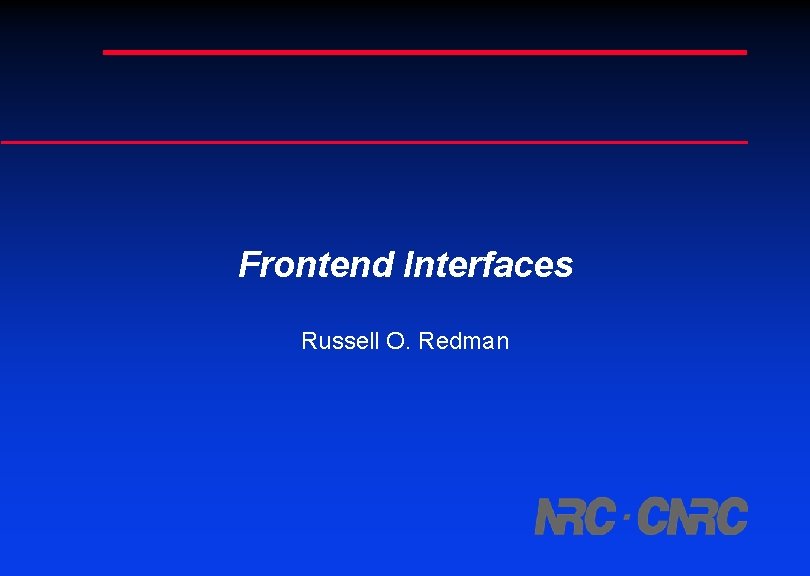 Frontend Interfaces

Russell O. Redman

NRC · CNRC